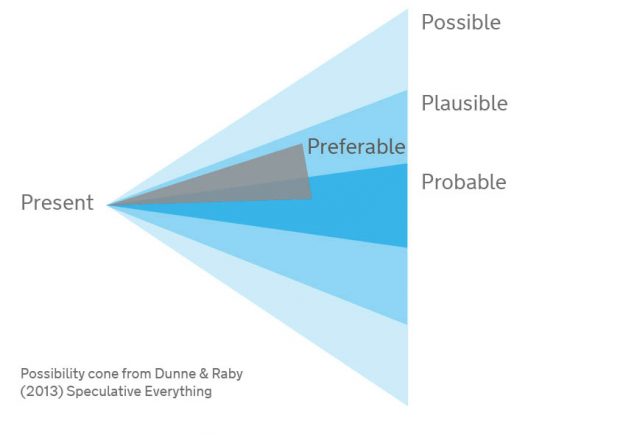 Possible

Plausible

Preferable

Probable

Present

Possibility cone from Dunne & Raby (2013) Speculative Everything